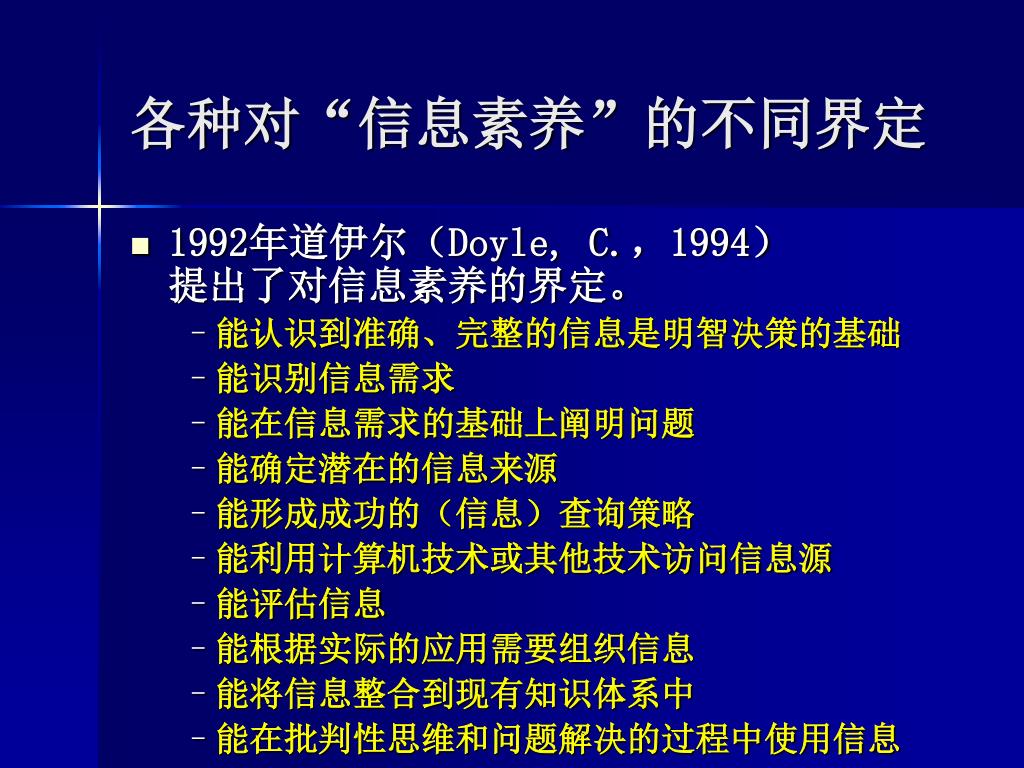 各种对“信息素养”的不同界定

■ 1992年道伊尔（Doyle, C.，1994）提出了对信息素养的界定。

– 能认识到准确、完整的信息是明智决策的基础
– 能识别信息需求
– 能在信息需求的基础上阐明问题
– 能确定潜在的信息来源
– 能形成成功的（信息）查询策略
– 能利用计算机技术或其他技术访问信息源
– 能评估信息
– 能根据实际的应用需要组织信息
– 能将信息整合到现有知识体系中
– 能在批判性思维和问题解决的过程中使用信息